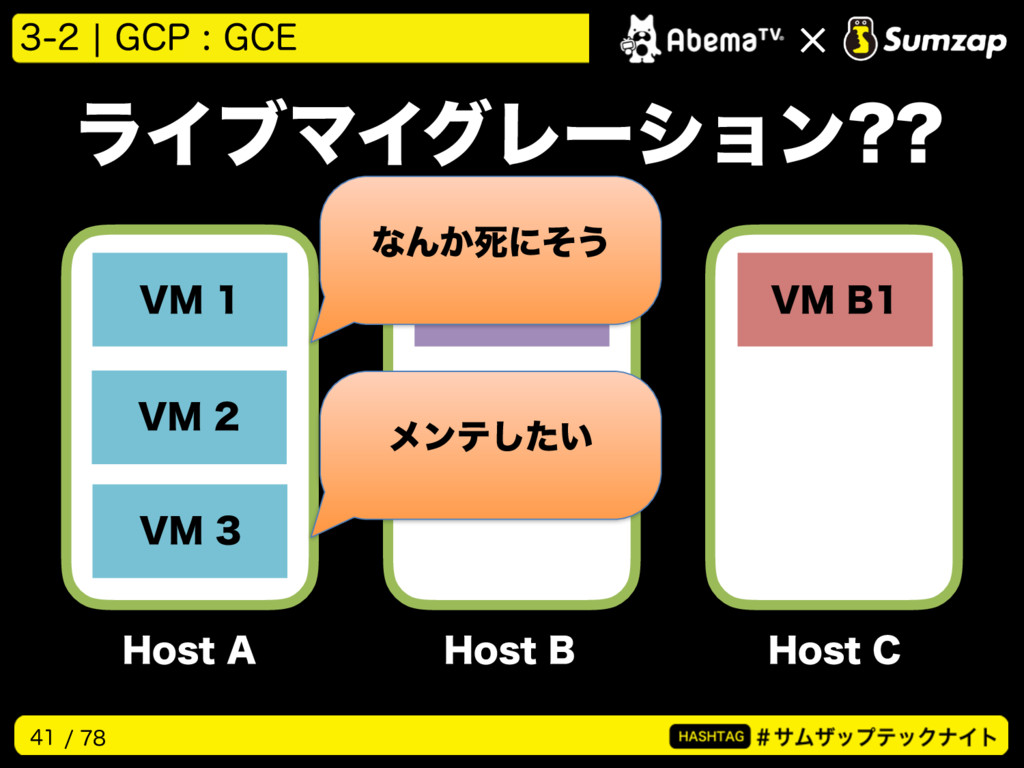 3-2 | GCP : GCE

AbemaTV × Sumzap

ライブマイグレーション??

なんか死にそう

メンテしたい

VM 1

VM 2

VM 3

VM B1

Host A

Host B

Host C

41 / 78

HASHTAG #サムザップテックナイト